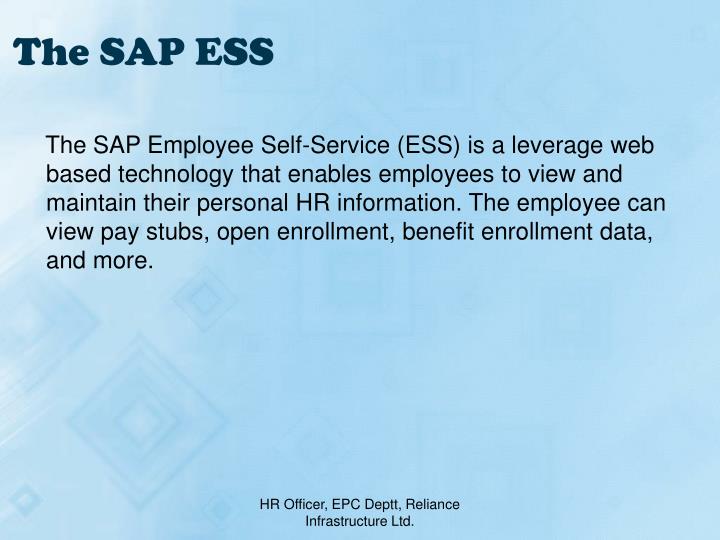 The SAP ESS

The SAP Employee Self-Service (ESS) is a leverage web based technology that enables employees to view and maintain their personal HR information. The employee can view pay stubs, open enrollment, benefit enrollment data, and more.

HR Officer, EPC Deptt, Reliance Infrastructure Ltd.